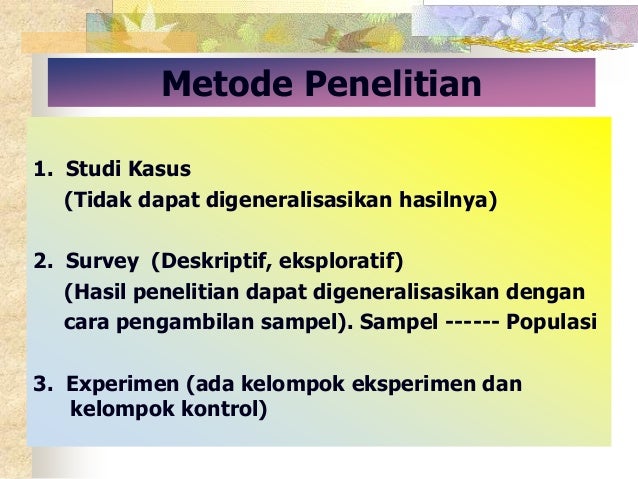 Metode Penelitian

1. Studi Kasus
(Tidak dapat digeneralisasikan hasilnya)

2. Survey (Deskriptif, eksploratif)
(Hasil penelitian dapat digeneralisasikan dengan cara pengambilan sampel). Sampel ------ Populasi

3. Experimen (ada kelompok eksperimen dan kelompok kontrol)